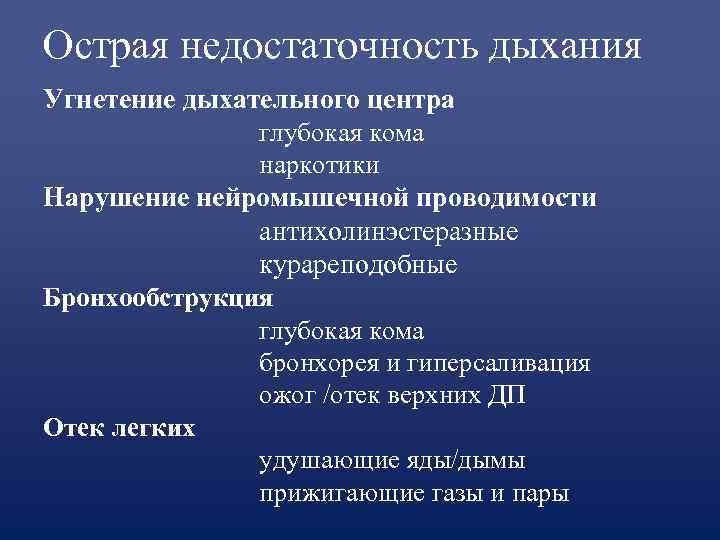 Острая недостаточность дыхания

Угнетение дыхательного центра
глубокая кома
наркотики
Нарушение нейромышечной проводимости
антихолинэстеразные
курареподобные
Бронхообструкция
глубокая кома
бронхорея и гиперсаливация
ожог /отек верхних ДП
Отек легких
удушающие яды/дымы
прижигающие газы и пары